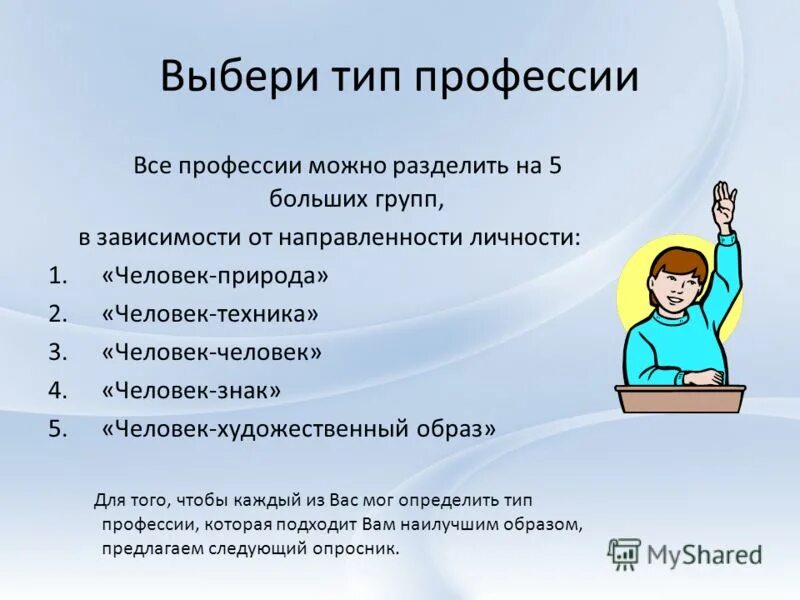 Выбери тип профессии

Все профессии можно разделить на 5 больших групп,
в зависимости от направленности личности:

1. «Человек-природа»
2. «Человек-техника»
3. «Человек-человек»
4. «Человек-знак»
5. «Человек-художественный образ»

Для того, чтобы каждый из Вас мог определить тип профессии, которая подходит Вам наилучшим образом, предлагаем следующий опросник.

MyShared